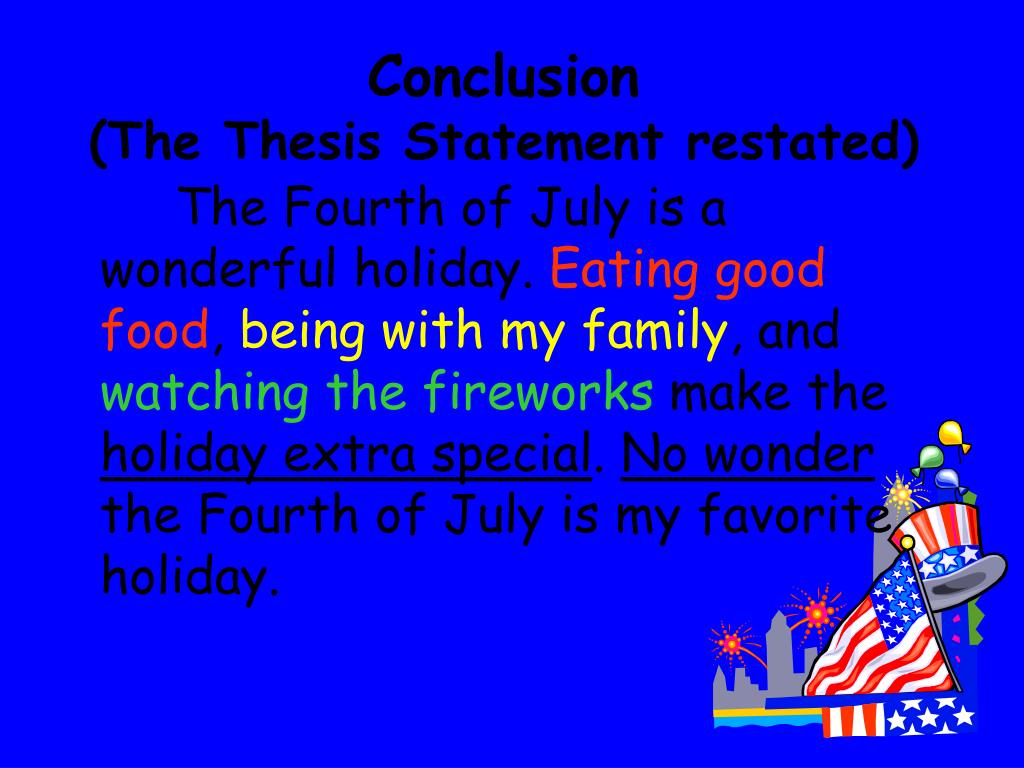 Conclusion
(The Thesis Statement restated)

The Fourth of July is a wonderful holiday. Eating good food, being with my family, and watching the fireworks make the holiday extra special. No wonder the Fourth of July is my favorite holiday.